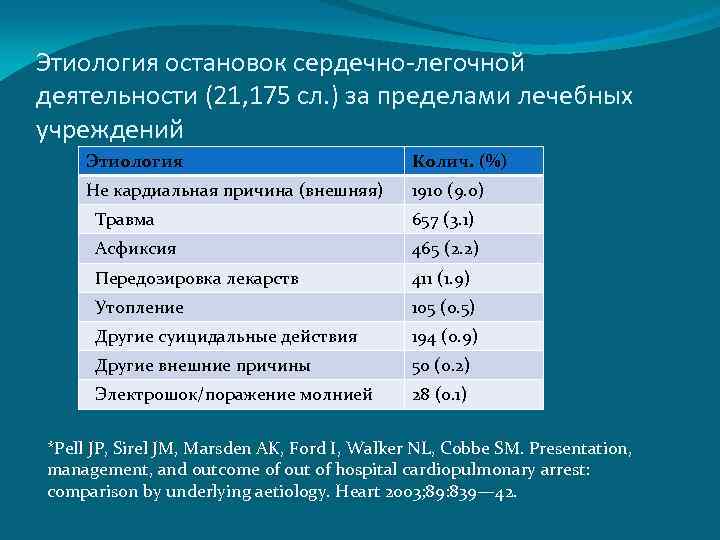 Этиология остановок сердечно-легочной деятельности (21,175 сл.) за пределами лечебных учреждений

| Этиология | Колич. (%) |
|---|---|
| Не кардиальная причина (внешняя) | 1910 (9.0) |
| Травма | 657 (3.1) |
| Асфиксия | 465 (2.2) |
| Передозировка лекарств | 411 (1.9) |
| Утопление | 105 (0.5) |
| Другие суицидальные действия | 194 (0.9) |
| Другие внешние причины | 50 (0.2) |
| Электрошок/поражение молнией | 28 (0.1) |

*Pell JP, Sirel JM, Marsden AK, Ford I, Walker NL, Cobbe SM. Presentation, management, and outcome of out of hospital cardiopulmonary arrest: comparison by underlying aetiology. Heart 2003;89:839—42.